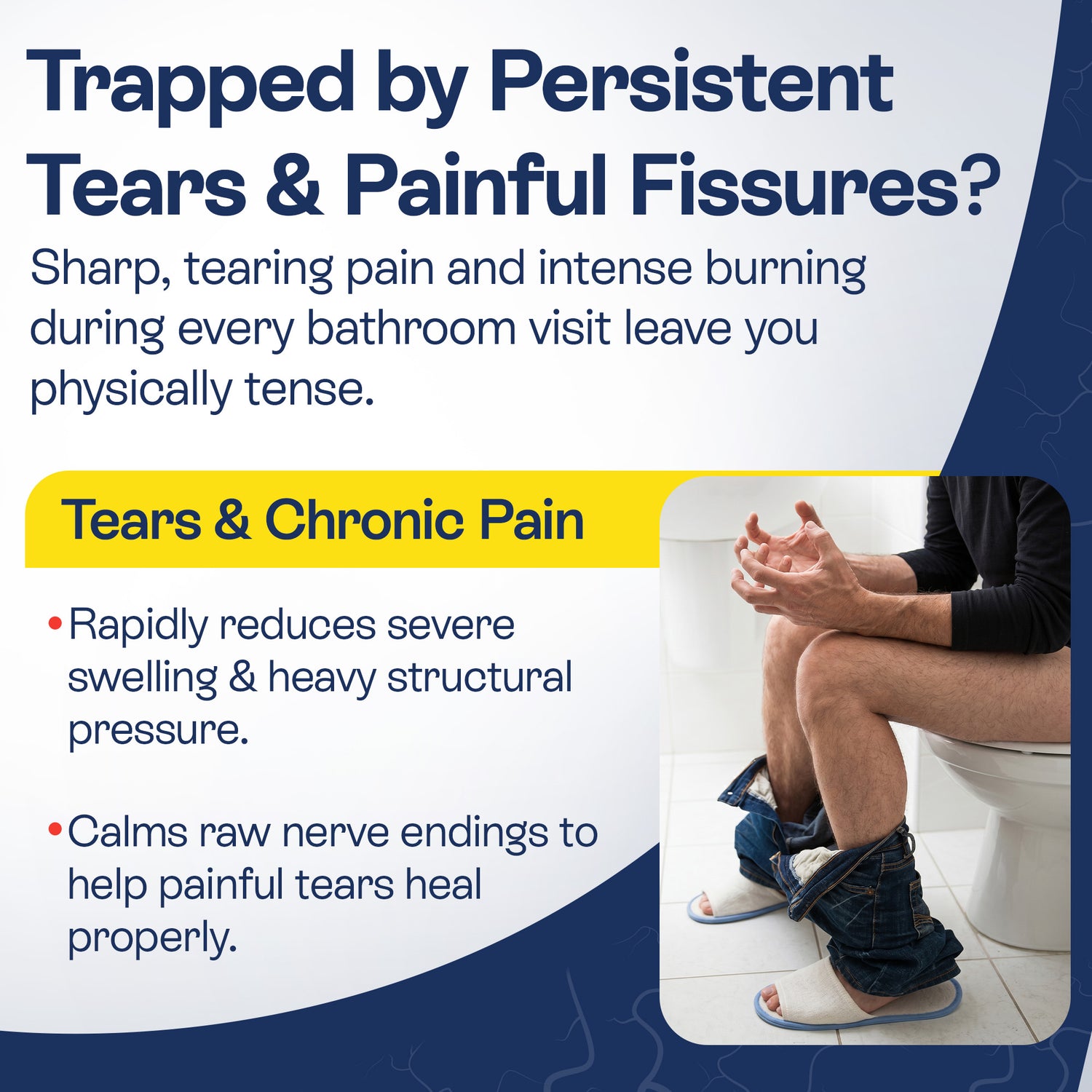 Trapped by Persistent Tears & Painful Fissures?

Sharp, tearing pain and intense burning during every bathroom visit leave you physically tense.

Tears & Chronic Pain

• Rapidly reduces severe swelling & heavy structural pressure.

• Calms raw nerve endings to help painful tears heal properly.